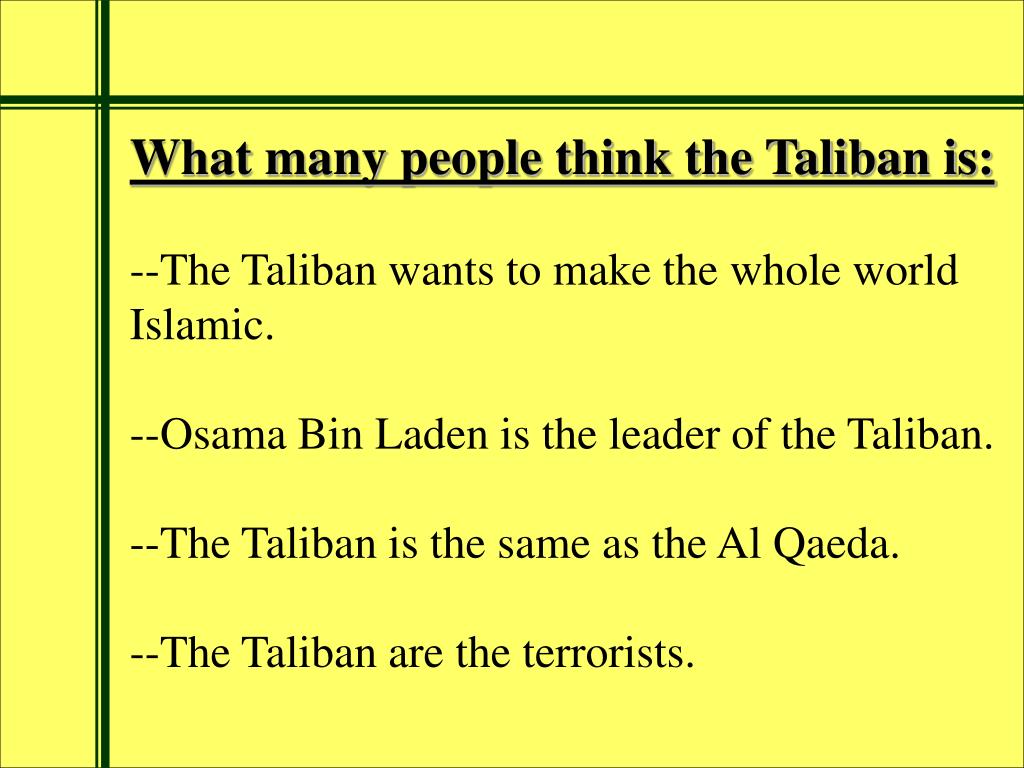 What many people think the Taliban is:

--The Taliban wants to make the whole world Islamic.

--Osama Bin Laden is the leader of the Taliban.

--The Taliban is the same as the Al Qaeda.

--The Taliban are the terrorists.